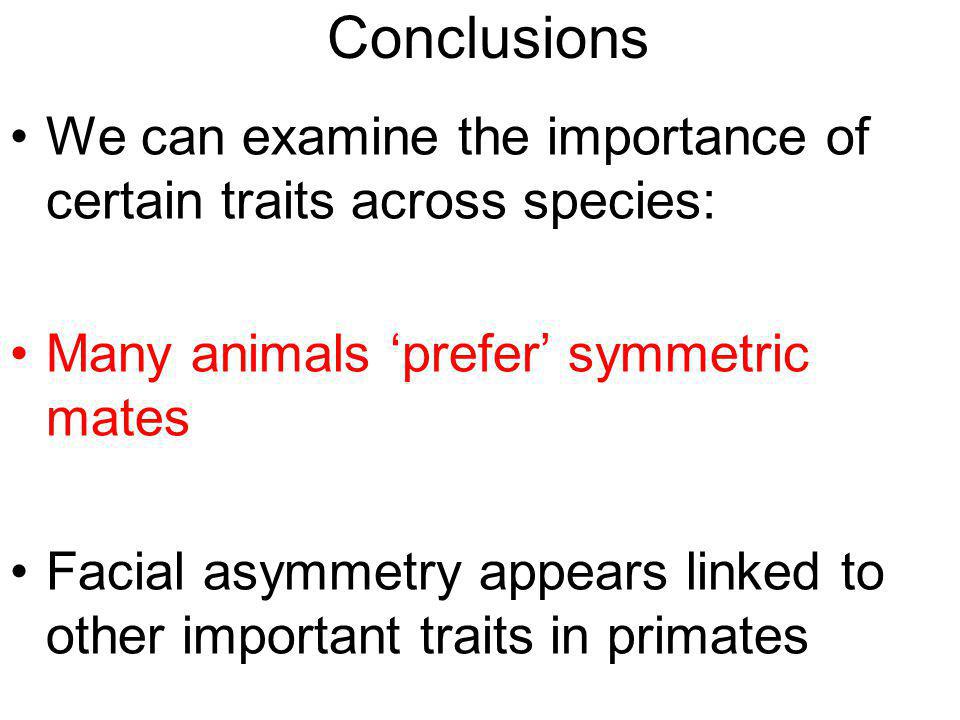 Conclusions

• We can examine the importance of certain traits across species:

• Many animals ‘prefer’ symmetric mates

• Facial asymmetry appears linked to other important traits in primates